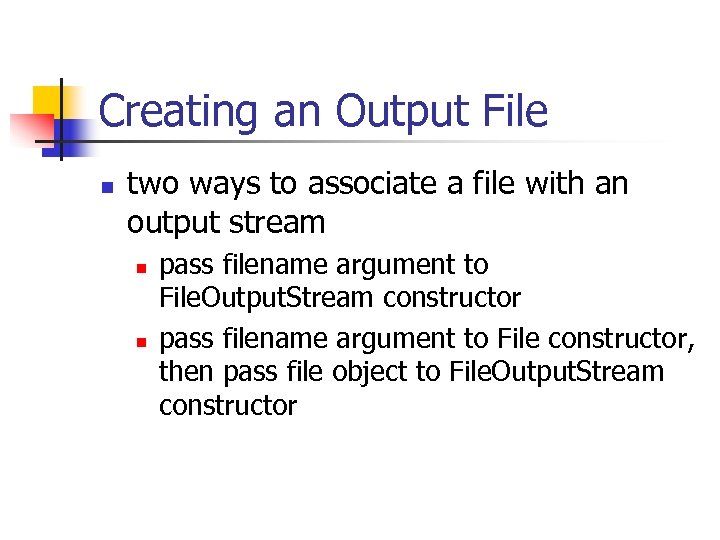 Creating an Output File

two ways to associate a file with an output stream

pass filename argument to FileOutputStream constructor

pass filename argument to File constructor, then pass file object to FileOutputStream constructor